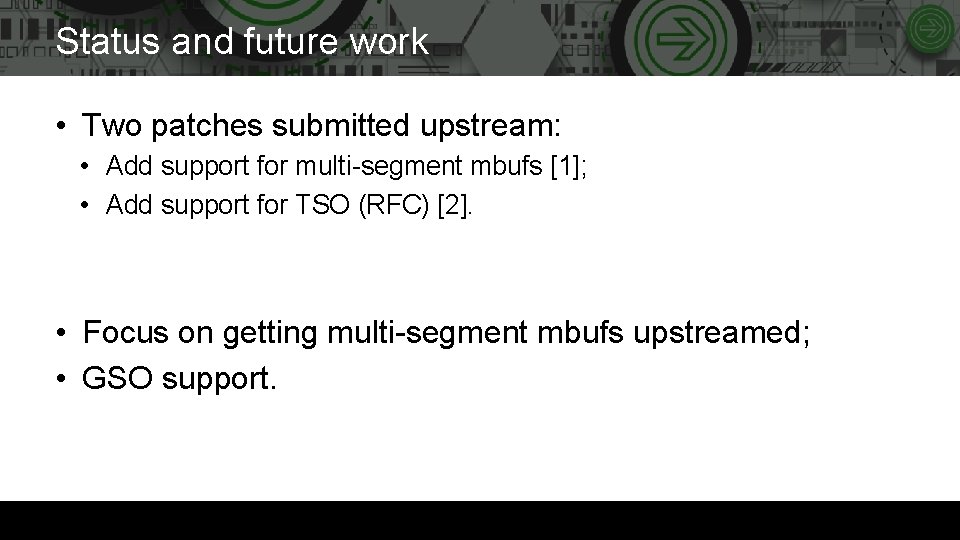 Status and future work

• Two patches submitted upstream:

• Add support for multi-segment mbufs [1];
• Add support for TSO (RFC) [2].

• Focus on getting multi-segment mbufs upstreamed;
• GSO support.